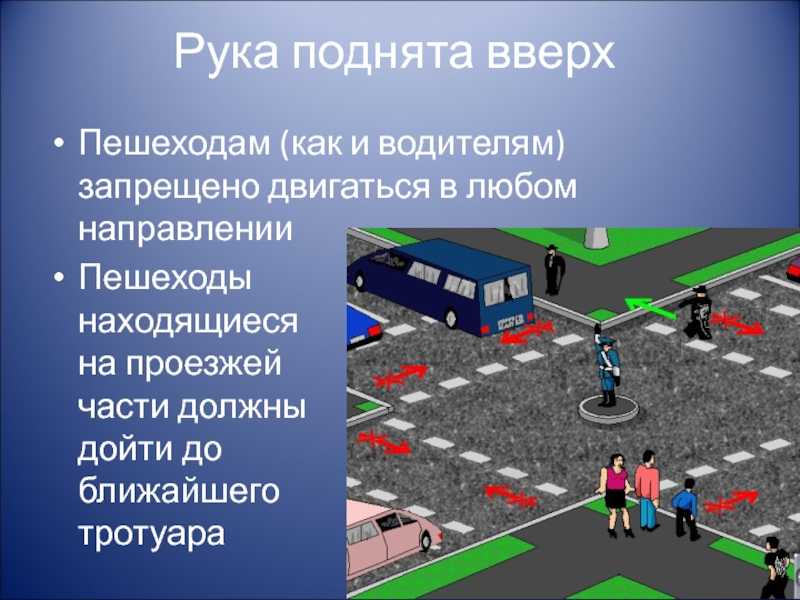 Рука поднята вверх

• Пешеходам (как и водителям) запрещено двигаться в любом направлении

• Пешеходы находящиеся на проезжей части должны дойти до ближайшего тротуара